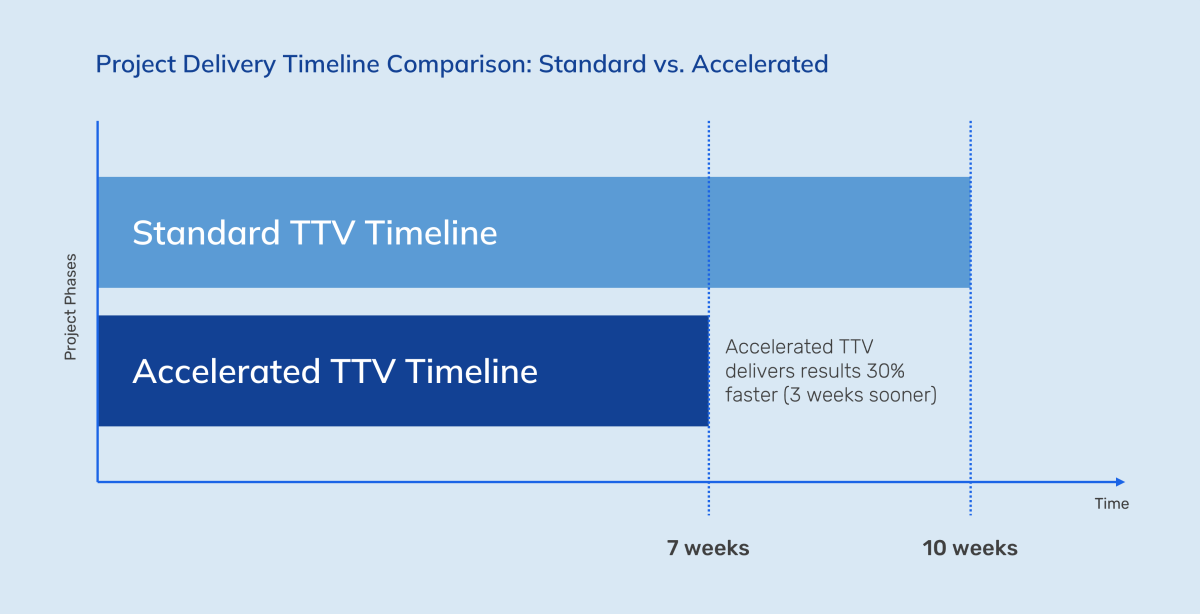 Project Delivery Timeline Comparison: Standard vs. Accelerated

Project Phases

Standard TTV Timeline

Accelerated TTV Timeline

Accelerated TTV delivers results 30% faster (3 weeks sooner)

Time

7 weeks

10 weeks